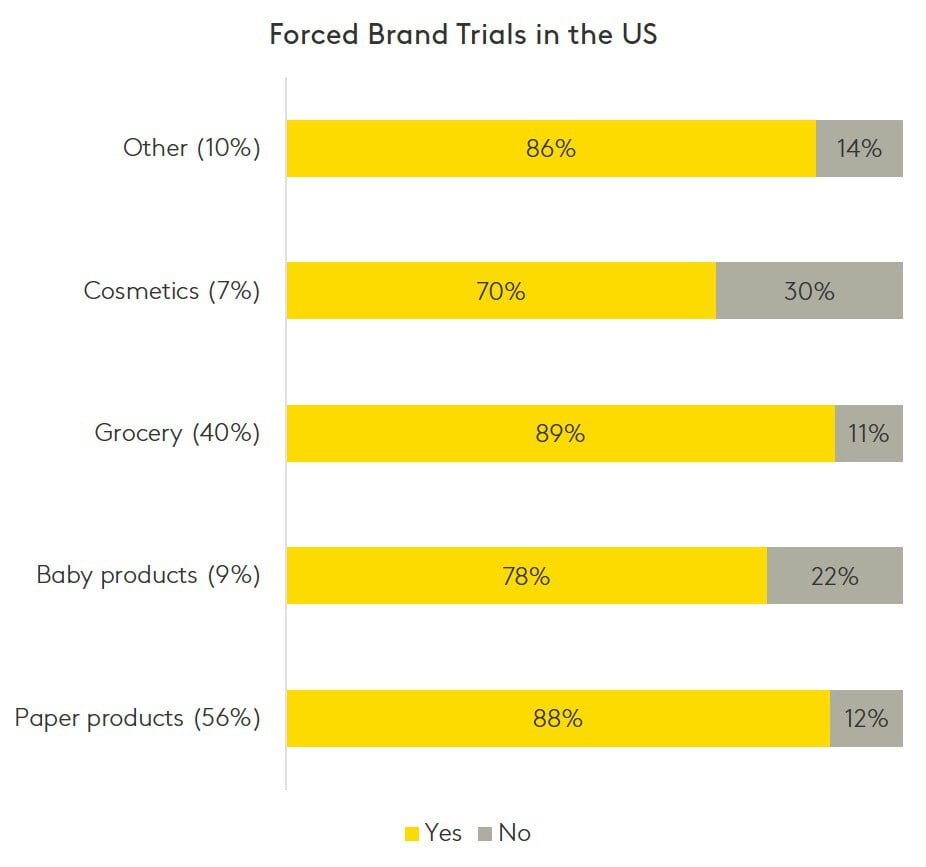 Forced Brand Trials in the US

Other (10%) 86% 14%

Cosmetics (7%) 70% 30%

Grocery (40%) 89% 11%

Baby products (9%) 78% 22%

Paper products (56%) 88% 12%

Yes No